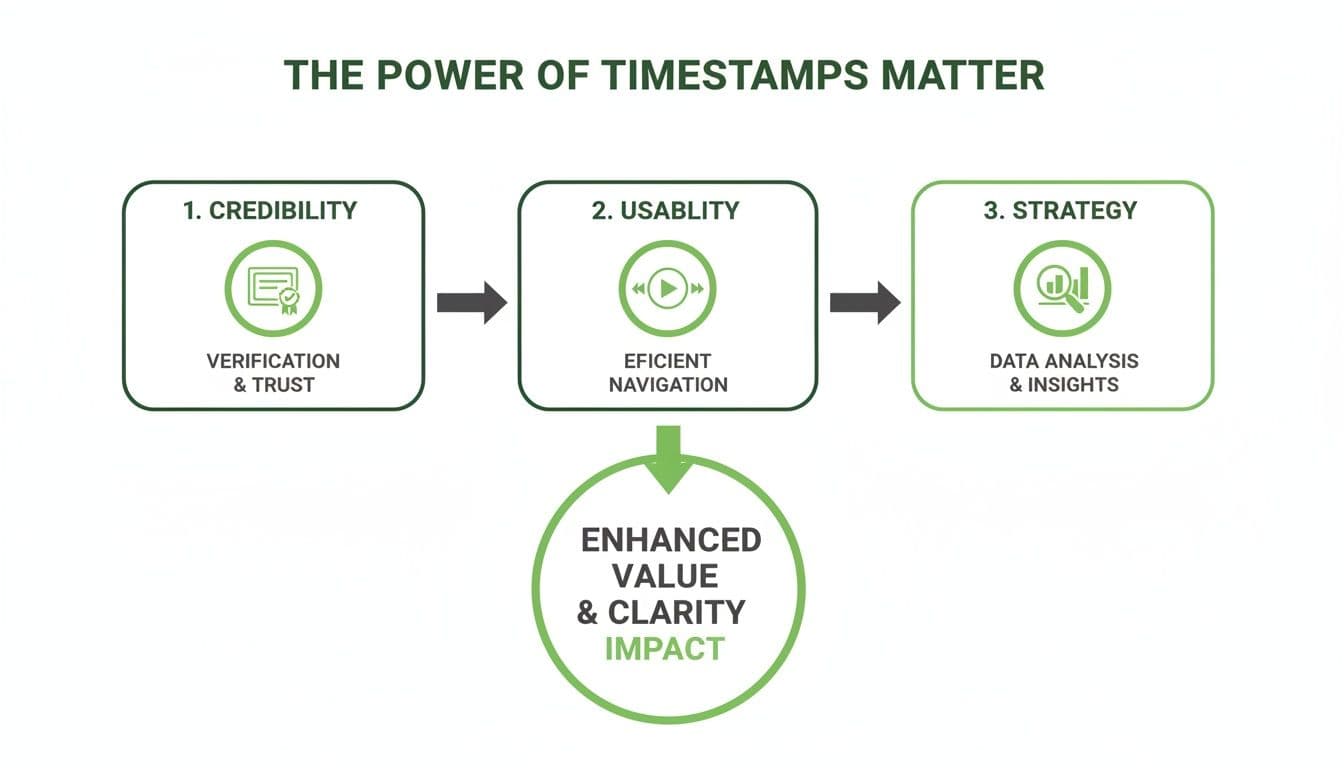 THE POWER OF TIMESTAMPS MATTER

1. CREDIBILITY

VERIFICATION & TRUST

2. USABLITY

EFICIENT NAVIGATION

3. STRATEGY

DATA ANALYSIS & INSIGHTS

ENHANCED VALUE & CLARITY IMPACT